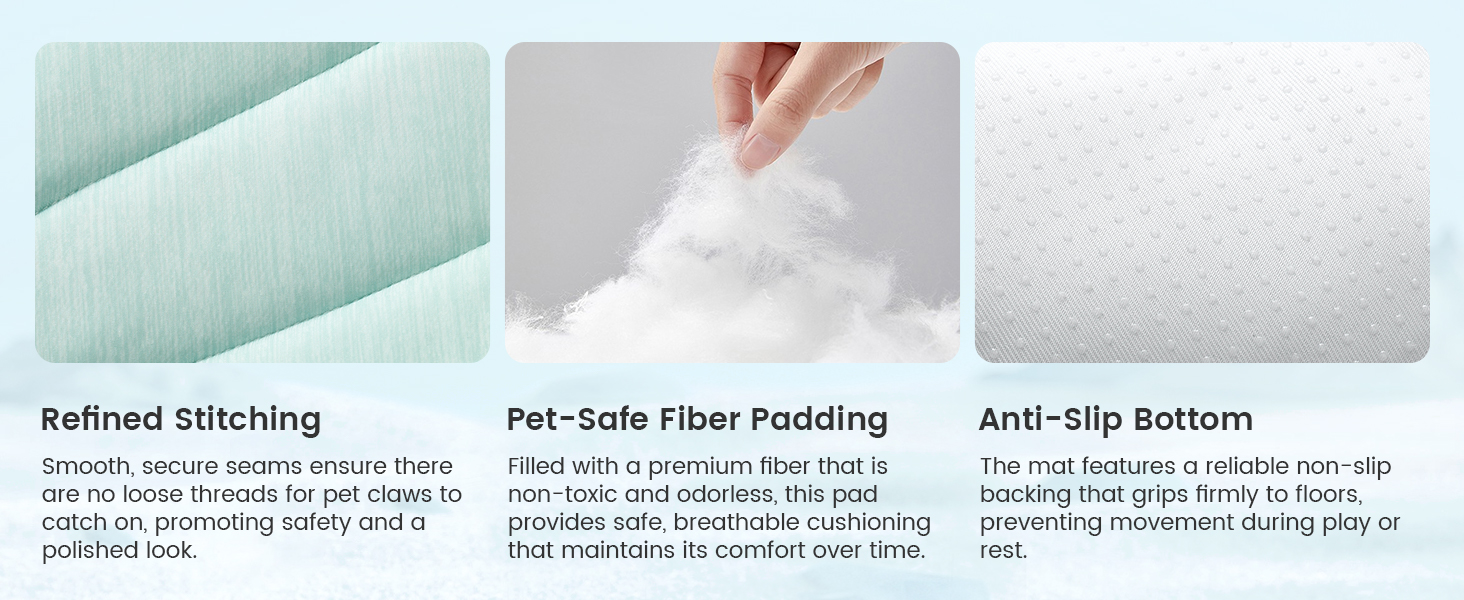 Refined Stitching

Smooth, secure seams ensure there are no loose threads for pet claws to catch on, promoting safety and a polished look.

Pet-Safe Fiber Padding

Filled with a premium fiber that is non-toxic and odorless, this pad provides safe, breathable cushioning that maintains its comfort over time.

Anti-Slip Bottom

The mat features a reliable non-slip backing that grips firmly to floors, preventing movement during play or rest.